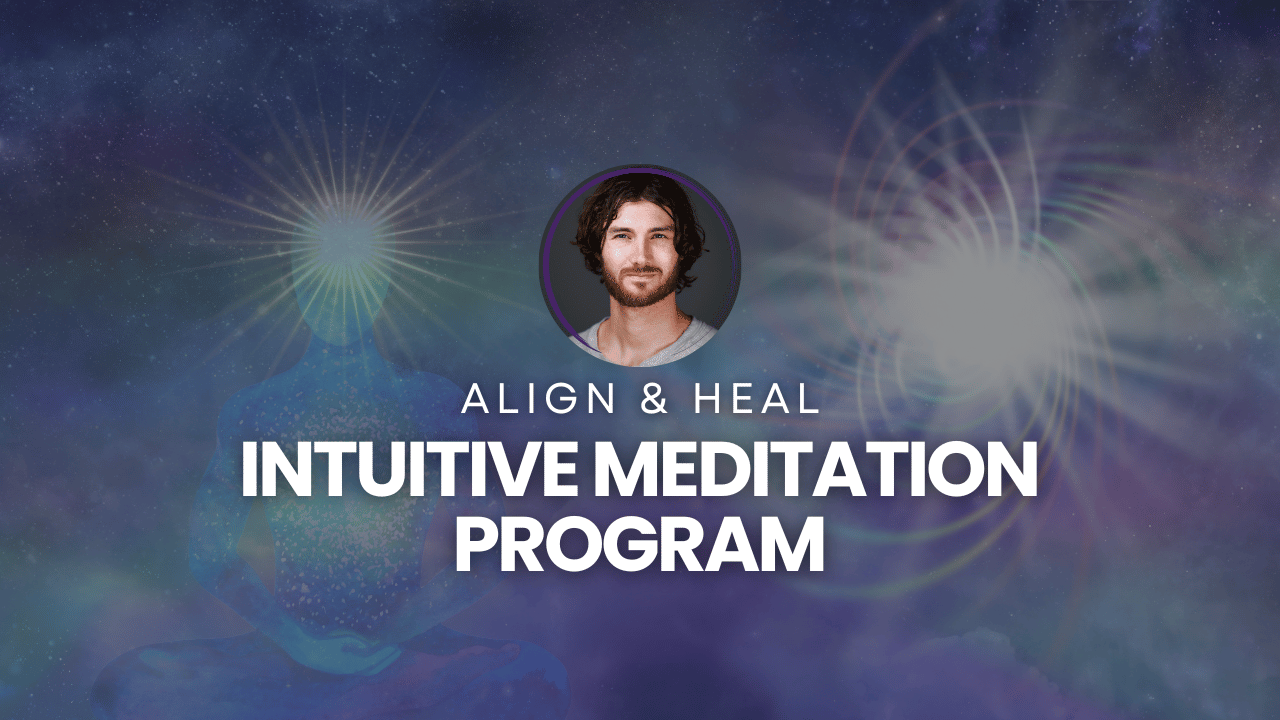 ALIGN & HEAL
INTUITIVE MEDITATION PROGRAM